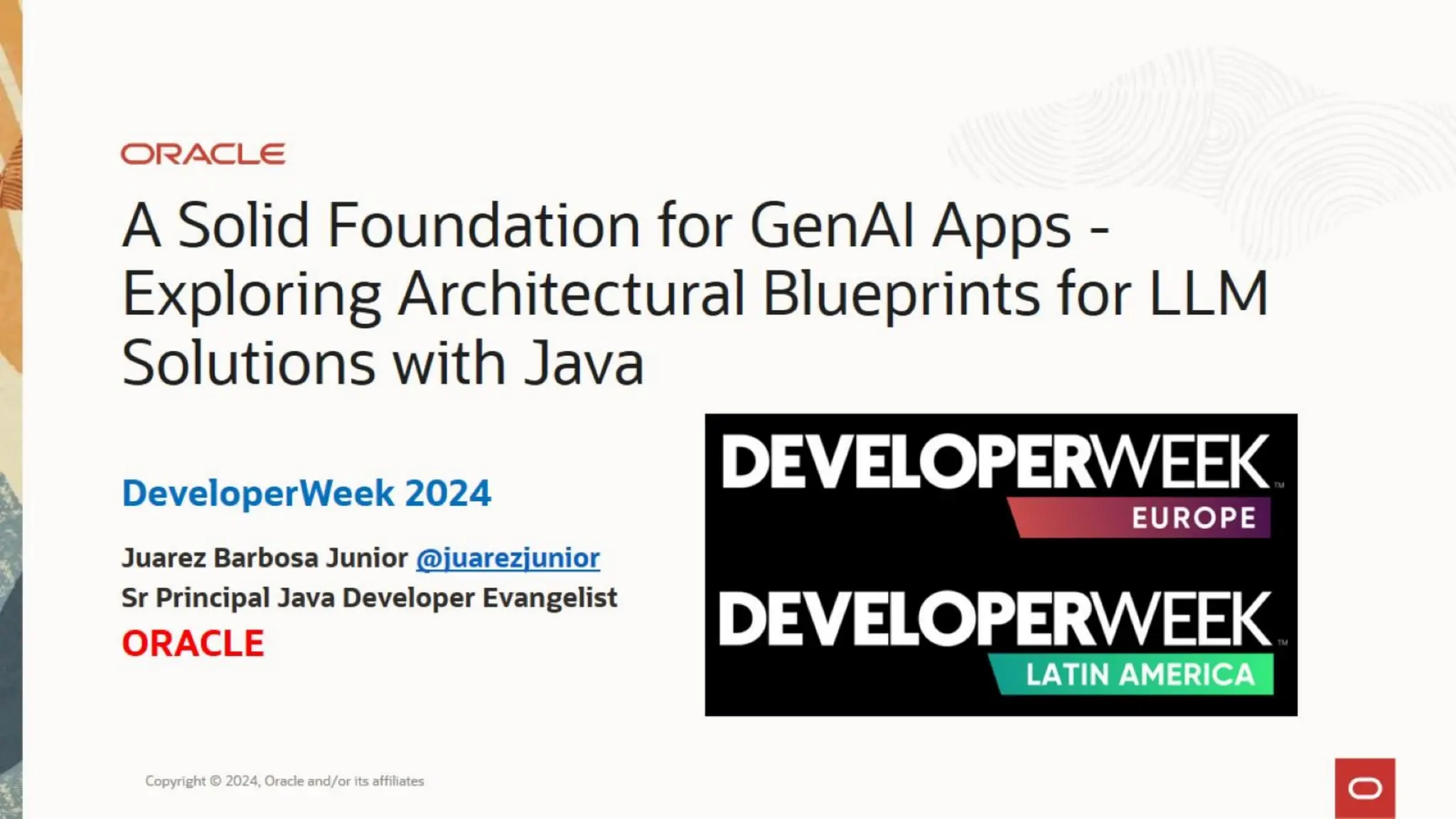 ORACLE

A Solid Foundation for GenAI Apps - Exploring Architectural Blueprints for LLM Solutions with Java

DeveloperWeek 2024

Juarez Barbosa Junior @juarezjunior
Sr Principal Java Developer Evangelist
ORACLE

DEVELOPERWEEK™
EUROPE

DEVELOPERWEEK™
LATIN AMERICA

Copyright © 2024, Oracle and/or its affiliates